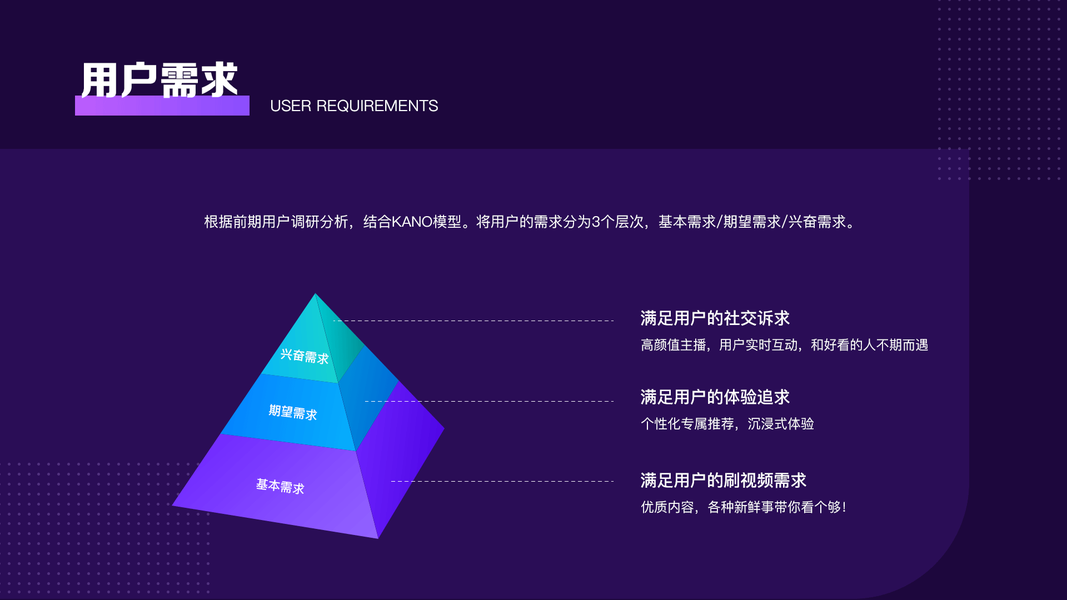 用户需求
USER REQUIREMENTS

根据前期用户调研分析，结合KANO模型。将用户的需求分为3个层次，基本需求/期望需求/兴奋需求。

兴奋需求
期望需求
基本需求

满足用户的社交诉求
高颜值主播，用户实时互动，和好看的人不期而遇

满足用户的体验追求
个性化专属推荐，沉浸式体验

满足用户的刷视频需求
优质内容，各种新鲜事带你看个够！